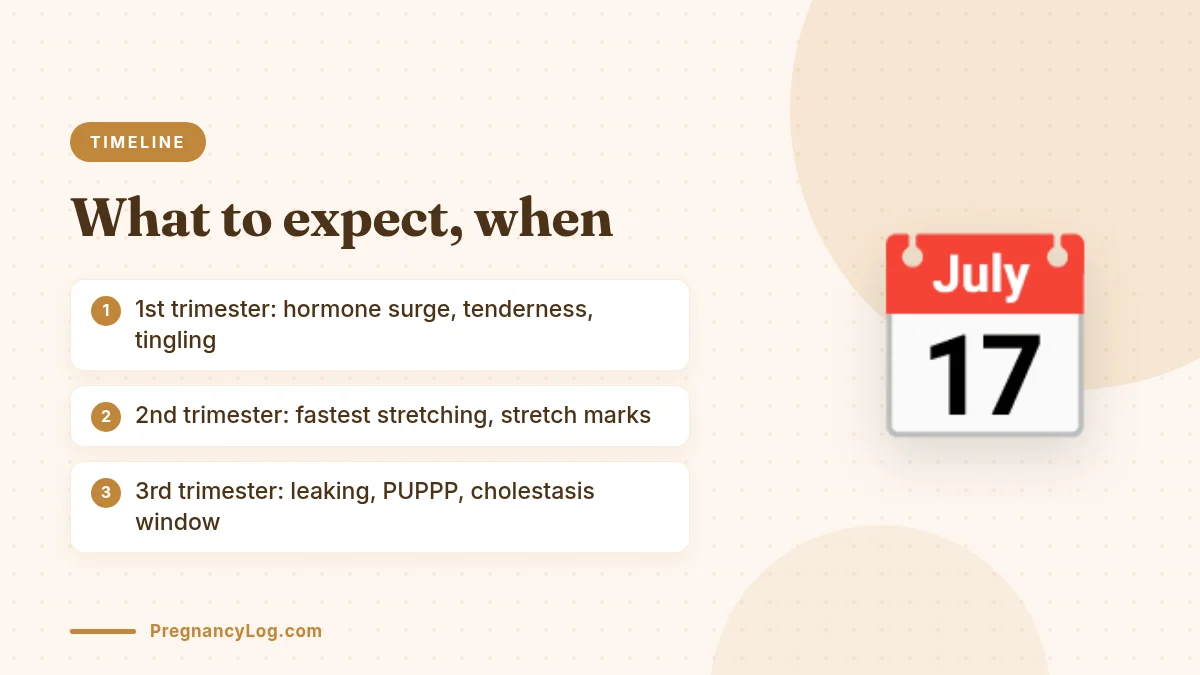 TIMELINE

What to expect, when

1 1st trimester: hormone surge, tenderness, tingling

2 2nd trimester: fastest stretching, stretch marks

3 3rd trimester: leaking, PUPPP, cholestasis window

July

17

PregnancyLog.com